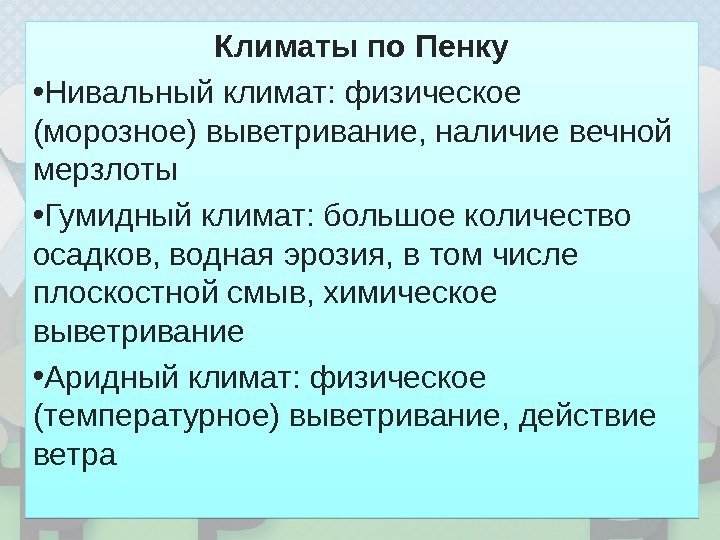 Климаты по Пенку

•Нивальный климат: физическое (морозное) выветривание, наличие вечной мерзлоты

•Гумидный климат: большое количество осадков, водная эрозия, в том числе плоскостной смыв, химическое выветривание

•Аридный климат: физическое (температурное) выветривание, действие ветра